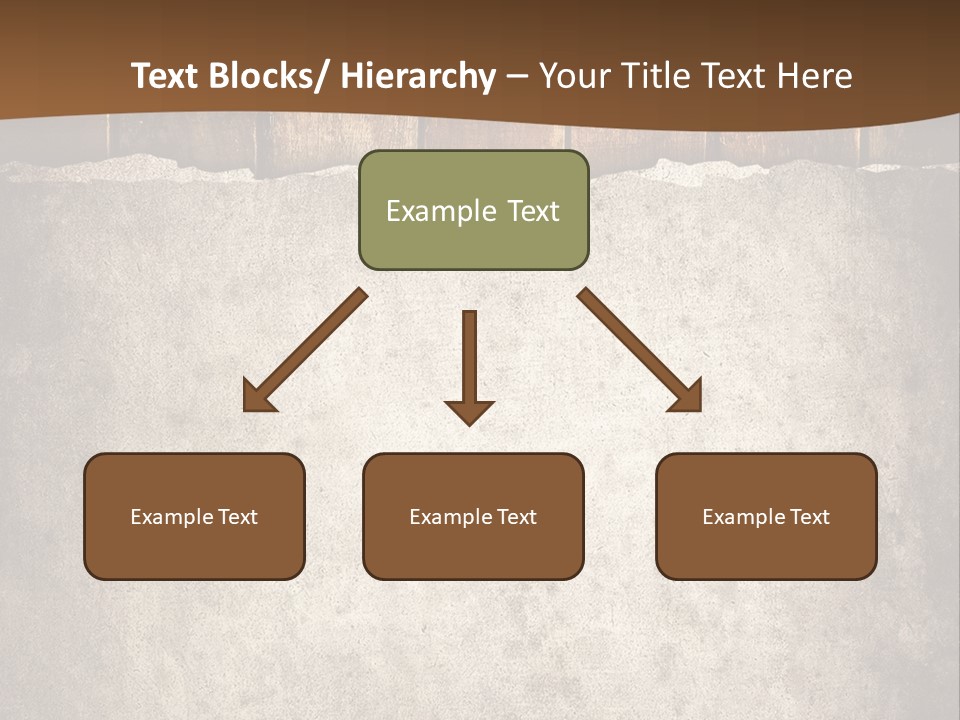 Text Blocks/ Hierarchy – Your Title Text Here

Example Text

Example Text

Example Text

Example Text